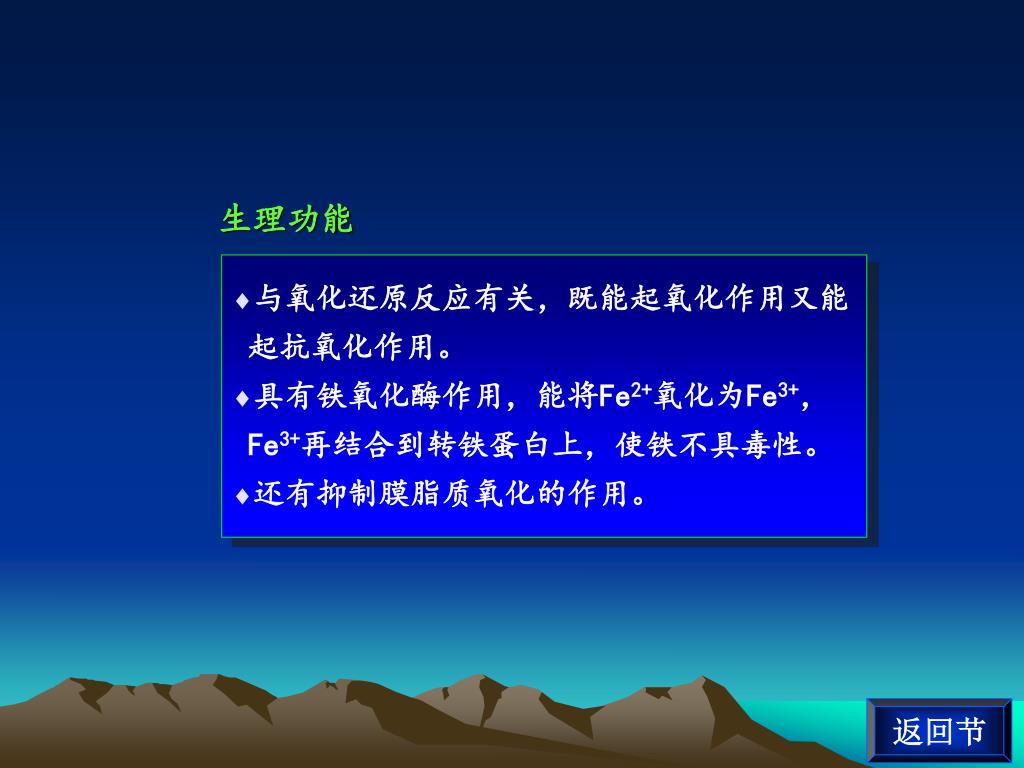 生理功能

♦与氧化还原反应有关，既能起氧化作用又能起抗氧化作用。

♦具有铁氧化酶作用，能将$Fe^{2+}$氧化为$Fe^{3+}$，$Fe^{3+}$再结合到转铁蛋白上，使铁不具毒性。

♦还有抑制膜脂质氧化的作用。

返回节